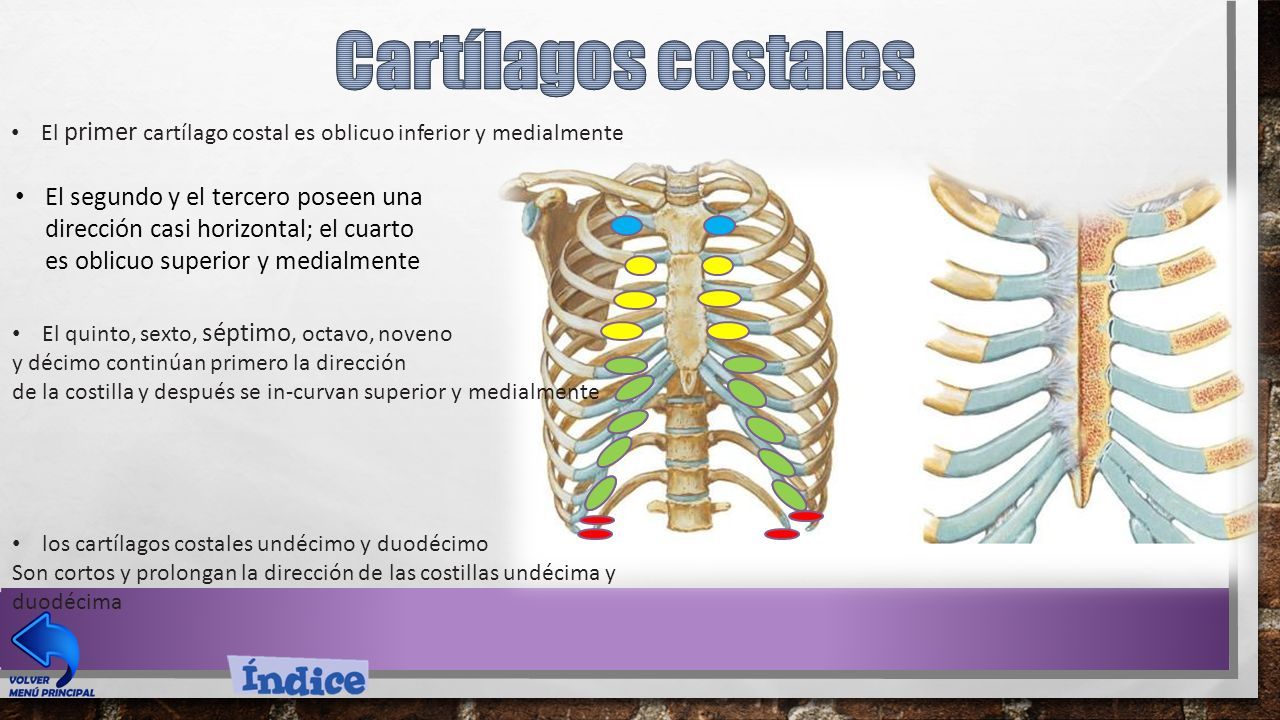 Cartílagos costales

• El primer cartílago costal es oblicuo inferior y medialmente

• El segundo y el tercero poseen una dirección casi horizontal; el cuarto es oblicuo superior y medialmente

• El quinto, sexto, séptimo, octavo, noveno y décimo continúan primero la dirección de la costilla y después se in-curvan superior y medialmente

• los cartílagos costales undécimo y duodécimo
Son cortos y prolongan la dirección de las costillas undécima y duodécima

VOLVER MENÚ PRINCIPAL

Índice